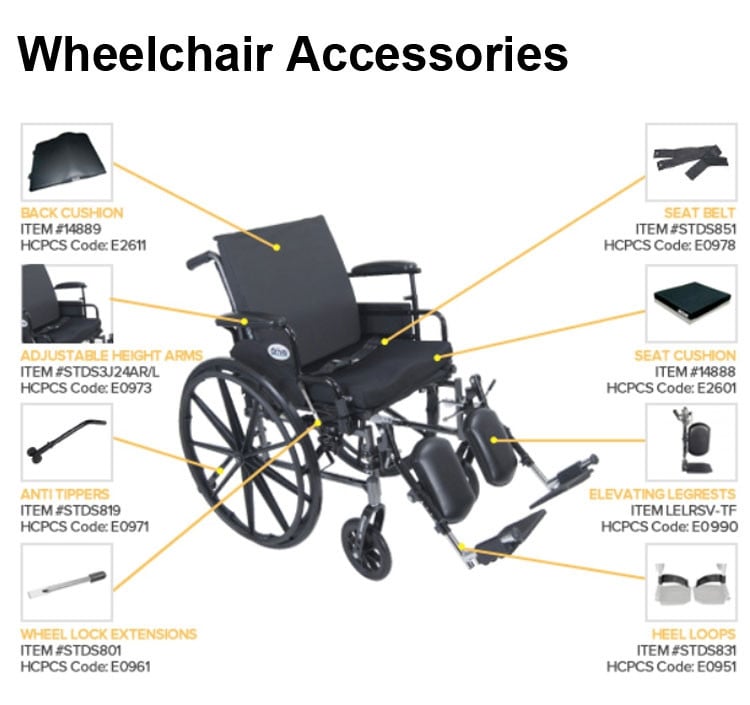 Wheelchair Accessories

BACK CUSHION
ITEM #14889
HCPCS Code: E2611

ADJUSTABLE HEIGHT ARMS
ITEM #STDS3J24AR/L
HCPCS Code: E0973

ANTI TIPPERS
ITEM #STDS819
HCPCS Code: E0971

WHEEL LOCK EXTENSIONS
ITEM #STDS801
HCPCS Code: E0961

SEAT BELT
ITEM #STDS851
HCPCS Code: E0978

SEAT CUSHION
ITEM #14888
HCPCS Code: E2601

ELEVATING LEGRESTS
ITEM LELRSV-TF
HCPCS Code: E0990

HEEL LOOPS
ITEM #STDS831
HCPCS Code: E0951